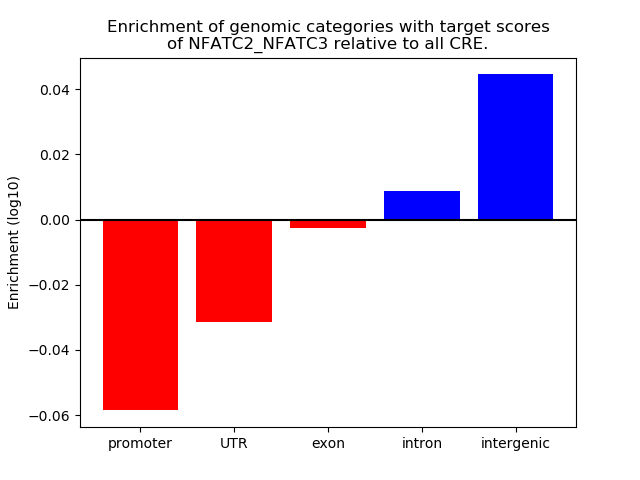 Enrichment of genomic categories with target scores of NFATC2_NFATC3 relative to all CRE.

Enrichment (log10)

0.04
0.02
0.00
−0.02
−0.04
−0.06

promoter
UTR
exon
intron
intergenic